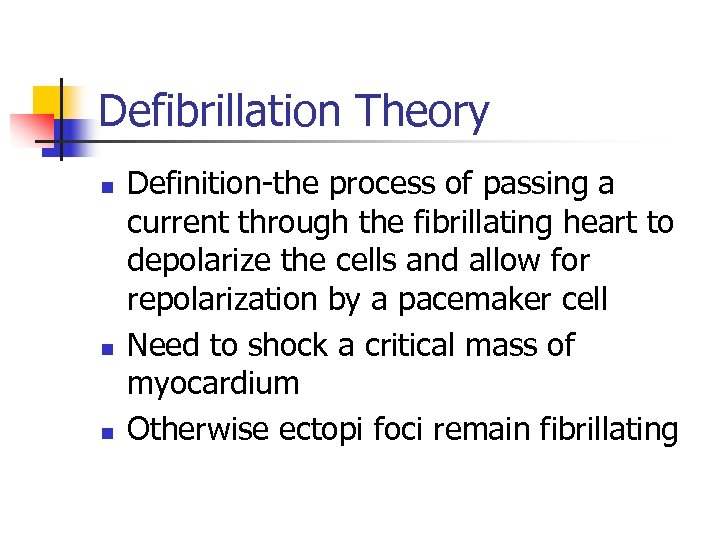 Defibrillation Theory

- Definition-the process of passing a current through the fibrillating heart to depolarize the cells and allow for repolarization by a pacemaker cell
- Need to shock a critical mass of myocardium
- Otherwise ectopi foci remain fibrillating